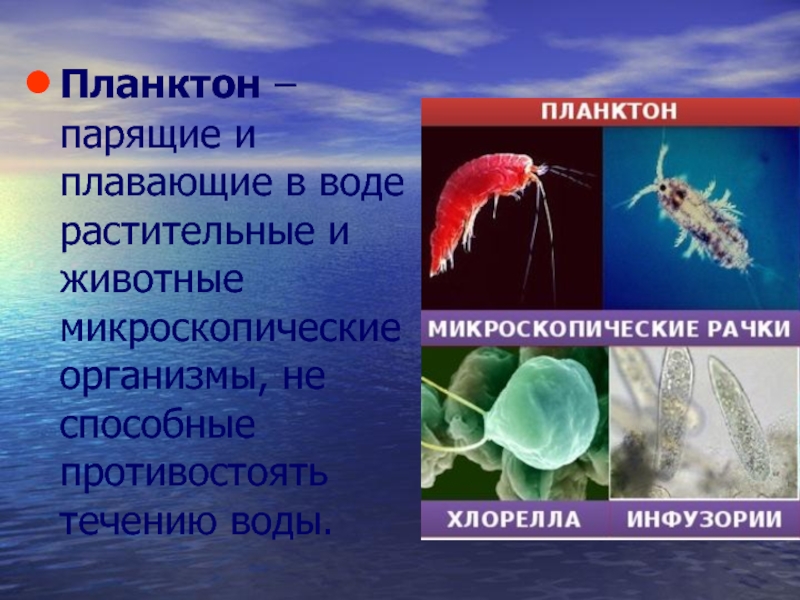 Планктон – парящие и плавающие в воде растительные и животные микроскопические организмы, не способные противостоять течению воды.

ПЛАНКТОН

МИКРОСКОПИЧЕСКИЕ РАЧКИ

ХЛОРЕЛЛА

ИНФУЗОРИИ